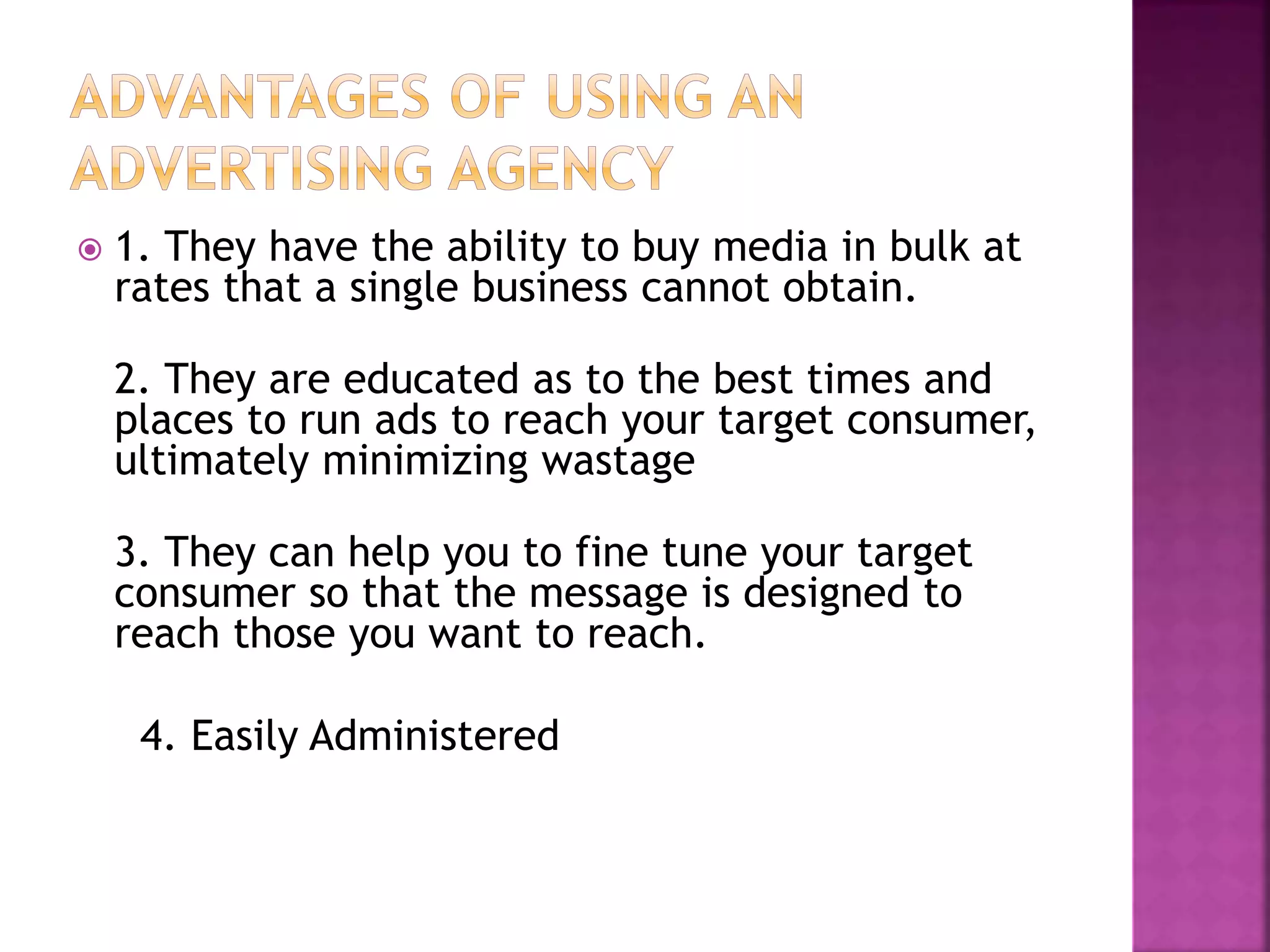 ADVANTAGES OF USING AN ADVERTISING AGENCY

1. They have the ability to buy media in bulk at rates that a single business cannot obtain.

2. They are educated as to the best times and places to run ads to reach your target consumer, ultimately minimizing wastage

3. They can help you to fine tune your target consumer so that the message is designed to reach those you want to reach.

4. Easily Administered